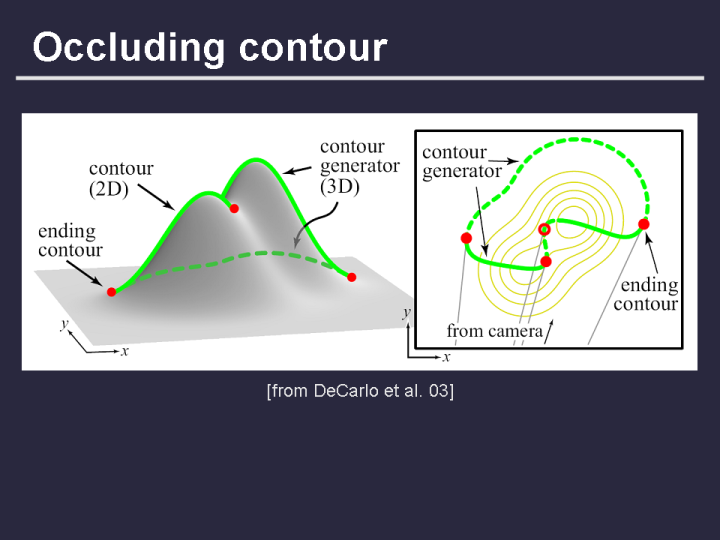 Occluding contour

contour (2D)

contour generator (3D)

ending contour

$y$

$x$

contour generator

ending contour

from camera

$y$

$x$

[from DeCarlo et al. 03]